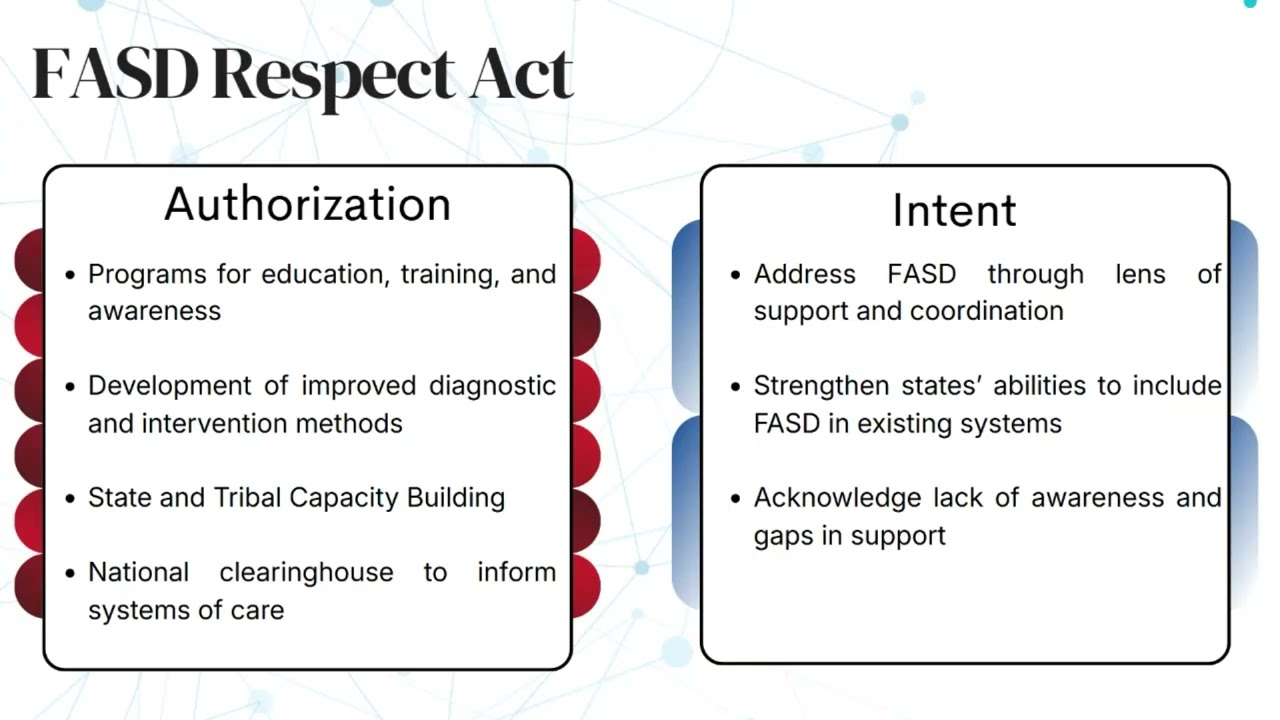 FASD Respect Act

Authorization

• Programs for education, training, and awareness

• Development of improved diagnostic and intervention methods

• State and Tribal Capacity Building

• National clearinghouse to inform systems of care

Intent

• Address FASD through lens of support and coordination

• Strengthen states' abilities to include FASD in existing systems

• Acknowledge lack of awareness and gaps in support